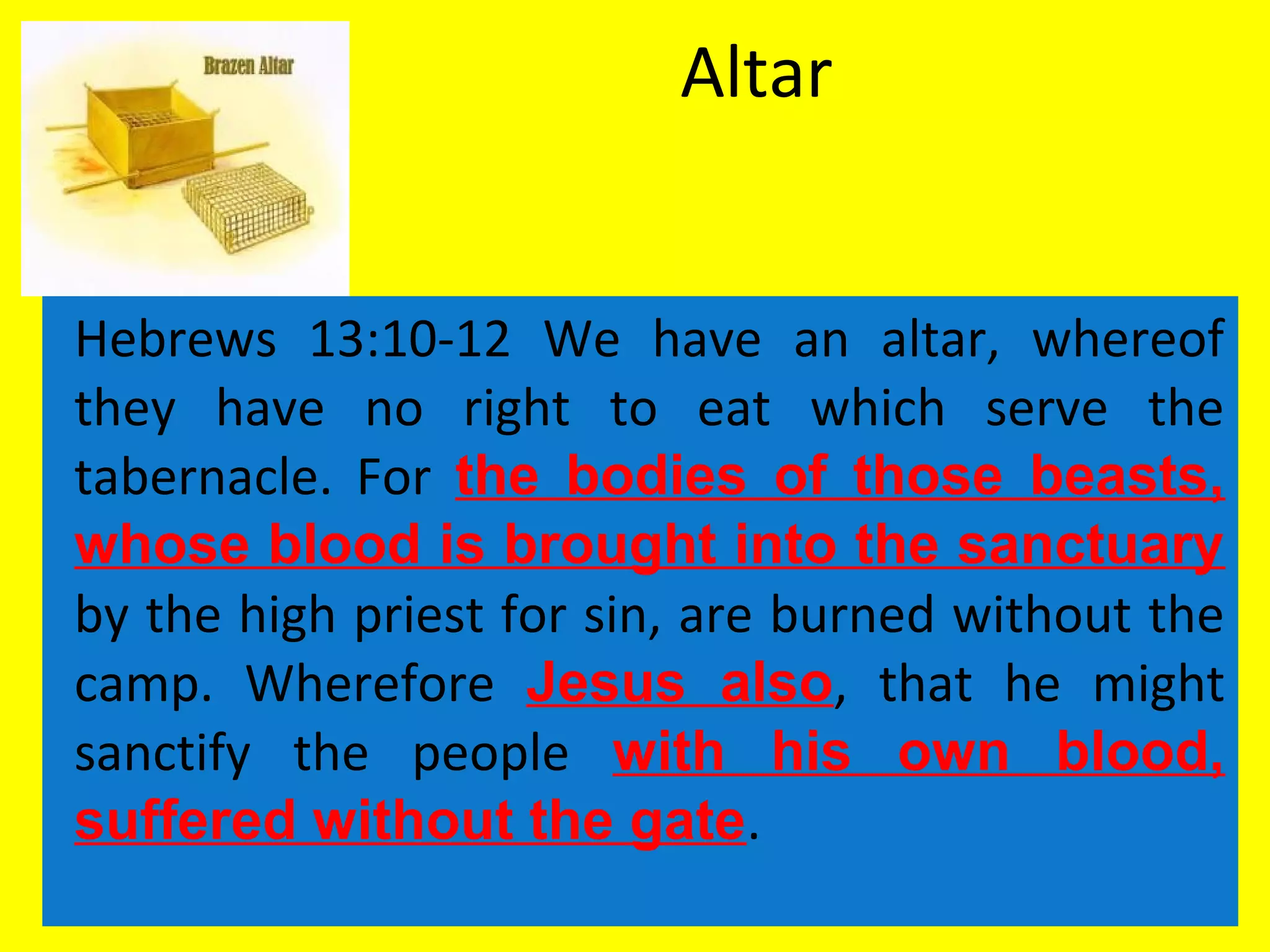 Brazen Altar

Altar

Hebrews 13:10-12 We have an altar, whereof they have no right to eat which serve the tabernacle. For the bodies of those beasts, whose blood is brought into the sanctuary by the high priest for sin, are burned without the camp. Wherefore Jesus also, that he might sanctify the people with his own blood, suffered without the gate.